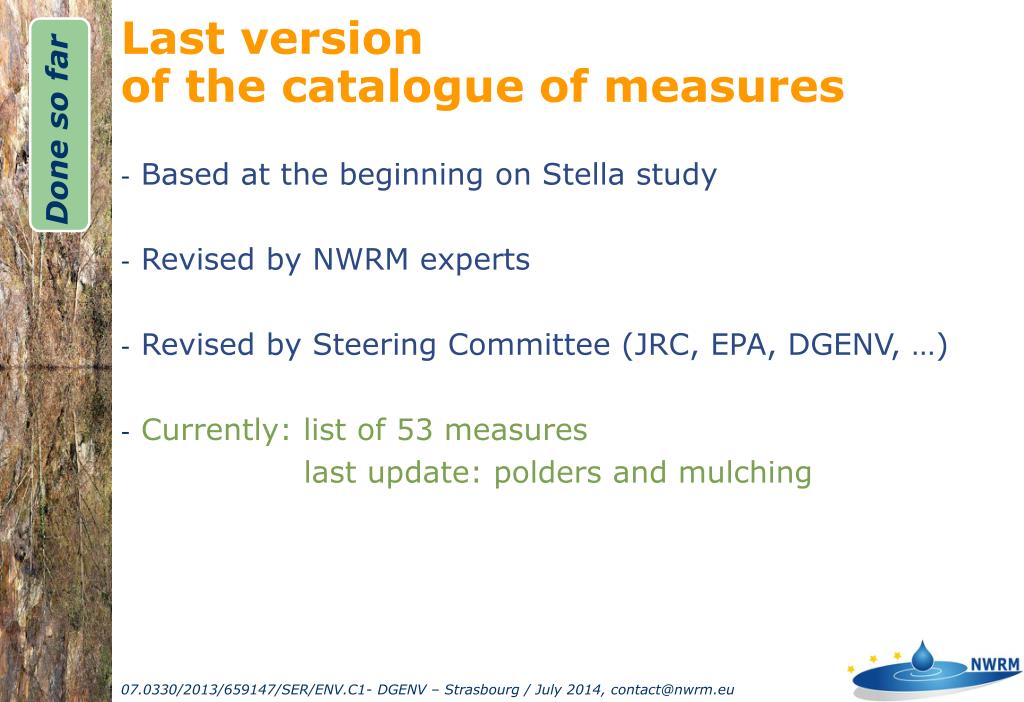 Done so far

Last version
of the catalogue of measures

- Based at the beginning on Stella study

- Revised by NWRM experts

- Revised by Steering Committee (JRC, EPA, DGENV, …)

- Currently: list of 53 measures
last update: polders and mulching

07.0330/2013/659147/SER/ENV.C1- DGENV – Strasbourg / July 2014, contact@nwrm.eu

NWRM